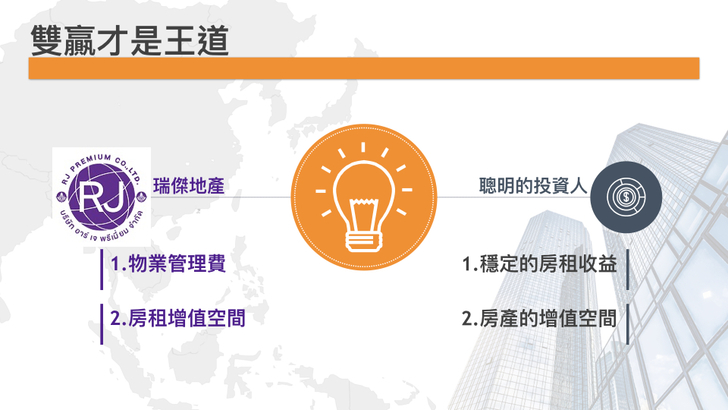 雙贏才是王道

RJ PREMIUM CO.,LTD.
RJ
บริษัท อาร์ เจ พรีเมี่ยม จำกัด

瑞傑地產

1.物業管理費

2.房租增值空間

聰明的投資人

1.穩定的房租收益

2.房產的增值空間